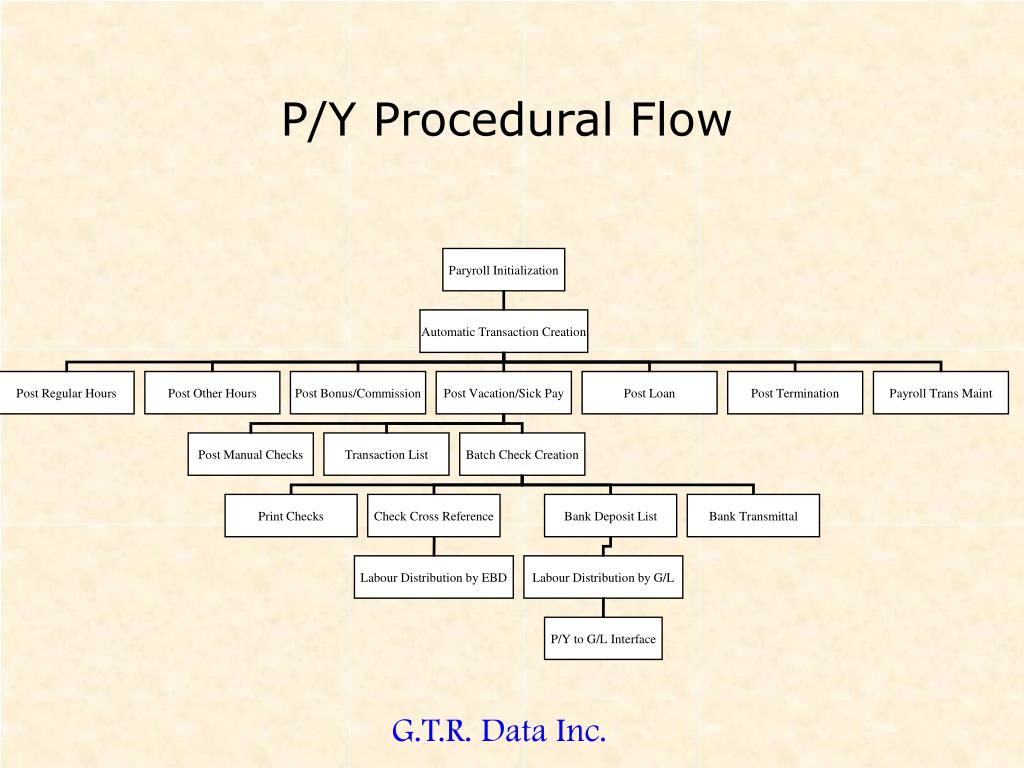 P/Y Procedural Flow

Paryroll Initialization

Automatic Transaction Creation

Post Regular Hours

Post Other Hours

Post Bonus/Commission

Post Vacation/Sick Pay

Post Loan

Post Termination

Payroll Trans Maint

Post Manual Checks

Transaction List

Batch Check Creation

Print Checks

Check Cross Reference

Bank Deposit List

Bank Transmittal

Labour Distribution by EBD

Labour Distribution by G/L

P/Y to G/L Interface

G.T.R. Data Inc.